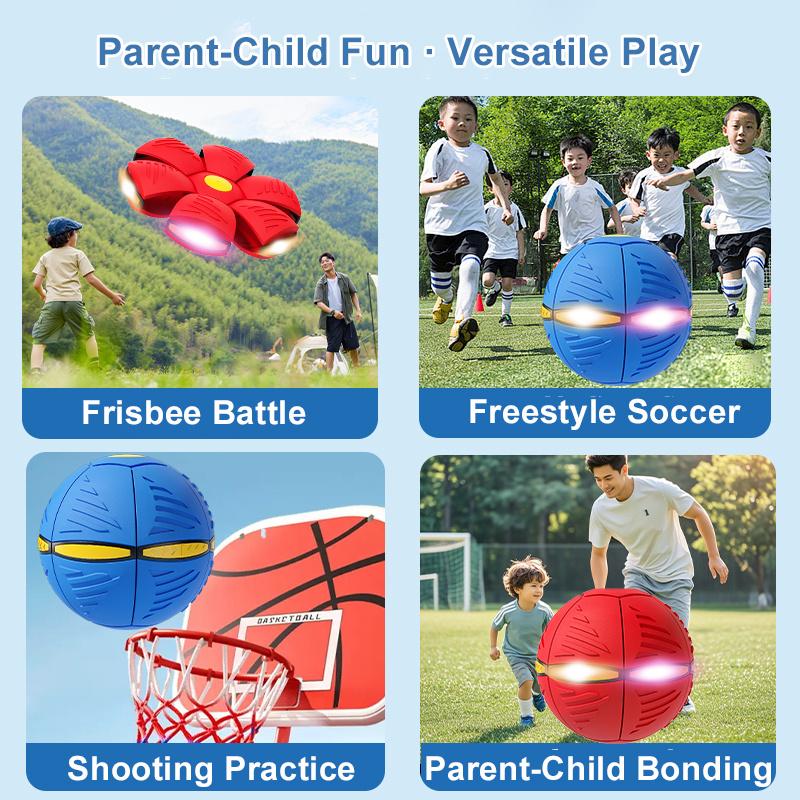 Parent-Child Fun · Versatile Play

Frisbee Battle

Freestyle Soccer

BASKETBALL

Shooting Practice

Parent-Child Bonding